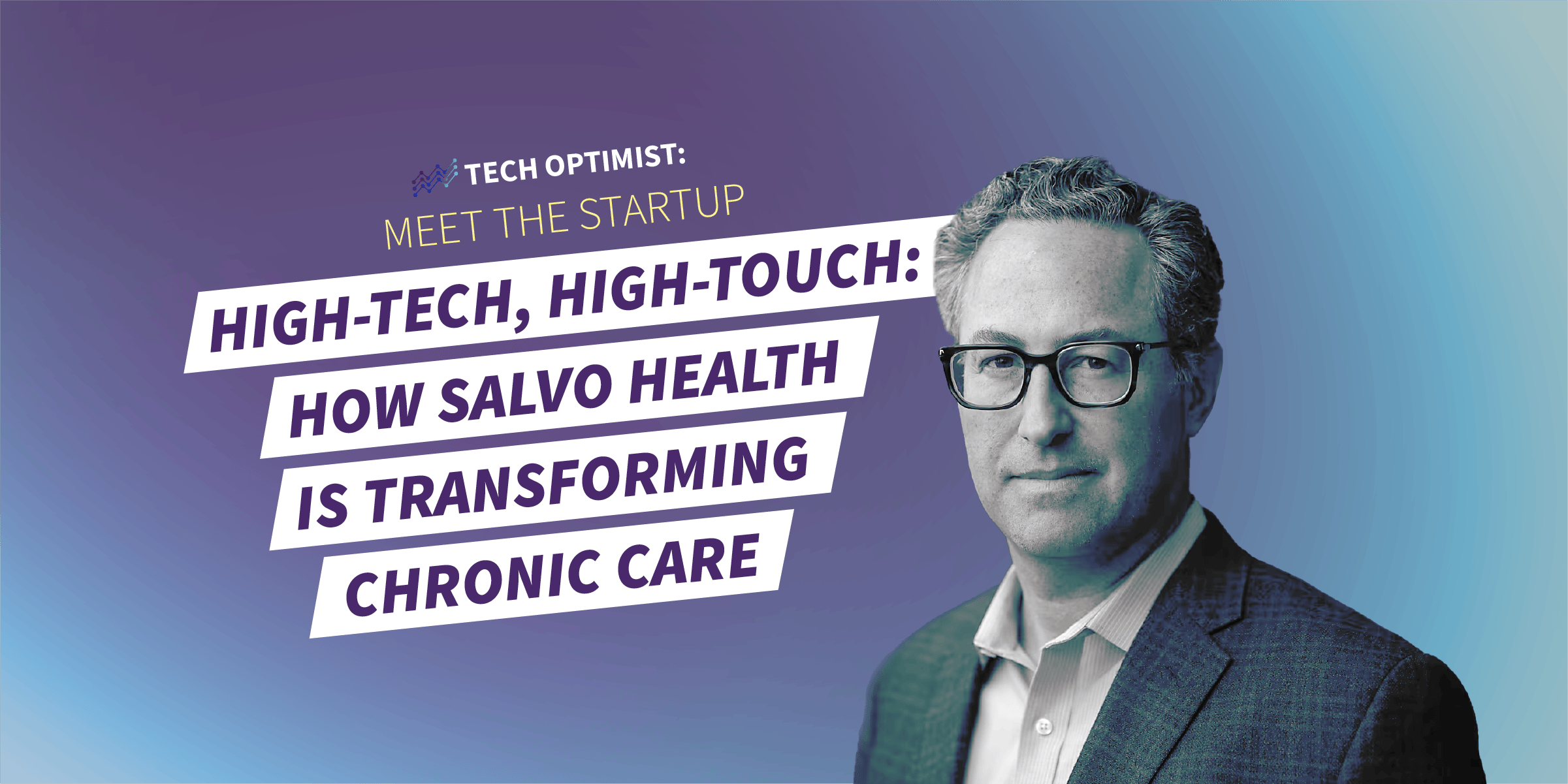 TECH OPTIMIST:
MEET THE STARTUP

HIGH-TECH, HIGH-TOUCH: HOW SALVO HEALTH IS TRANSFORMING CHRONIC CARE